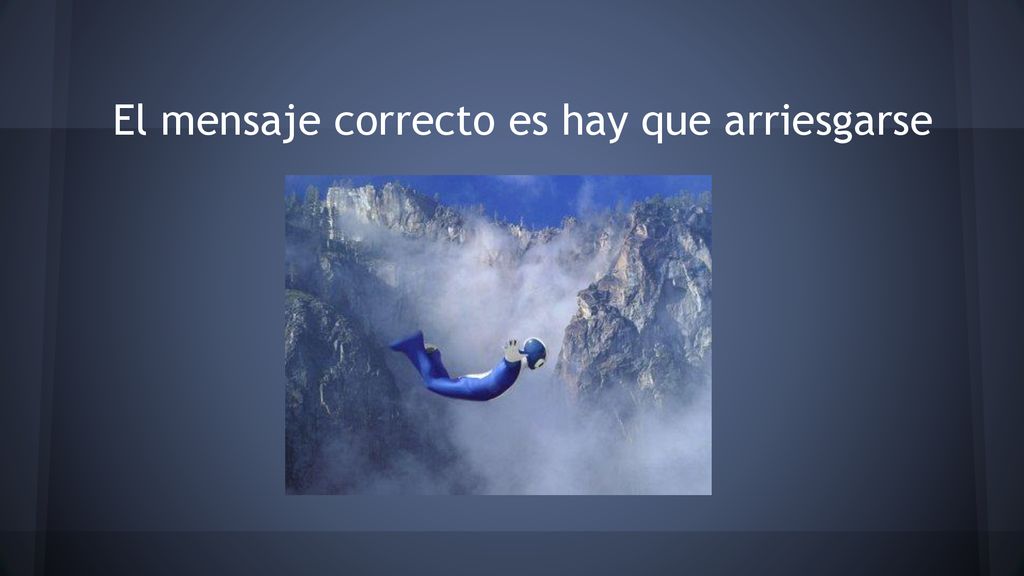 El mensaje correcto es hay que arriesgarse